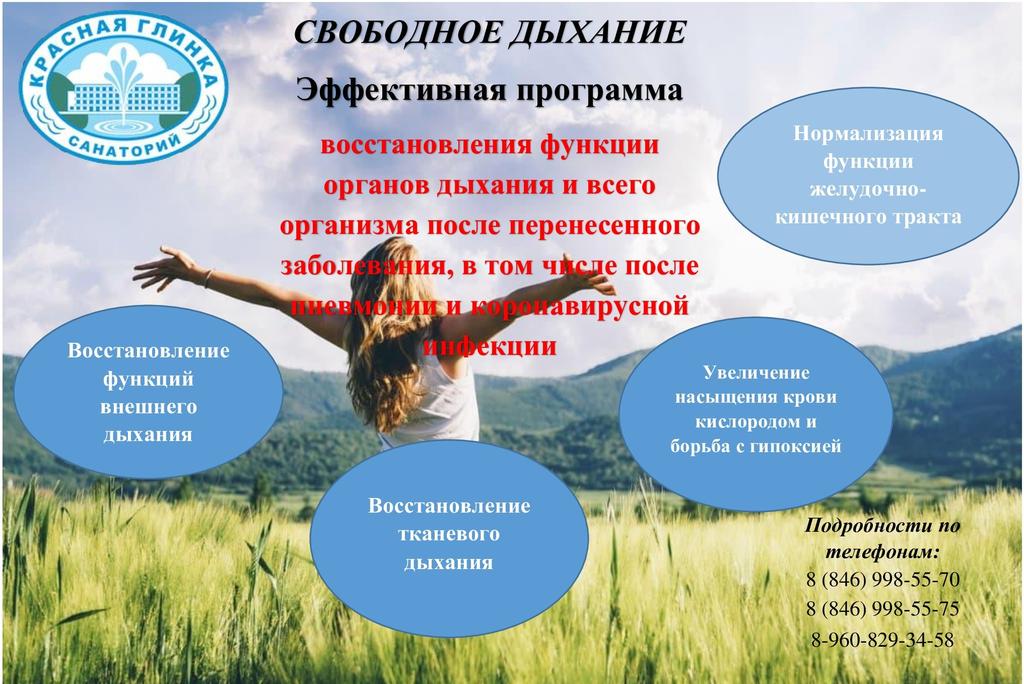 КРАСНАЯ ГЛИНКА
САНАТОРИЙ

СВОБОДНОЕ ДЫХАНИЕ

Эффективная программа

восстановления функции органов дыхания и всего организма после перенесенного заболевания, в том числе после пневмонии и коронавирусной инфекции

Нормализация функции желудочно-кишечного тракта

Восстановление функций внешнего дыхания

Увеличение насыщения крови кислородом и борьба с гипоксией

Восстановление тканевого дыхания

Подробности по телефонам:
8 (846) 998-55-70
8 (846) 998-55-75
8-960-829-34-58